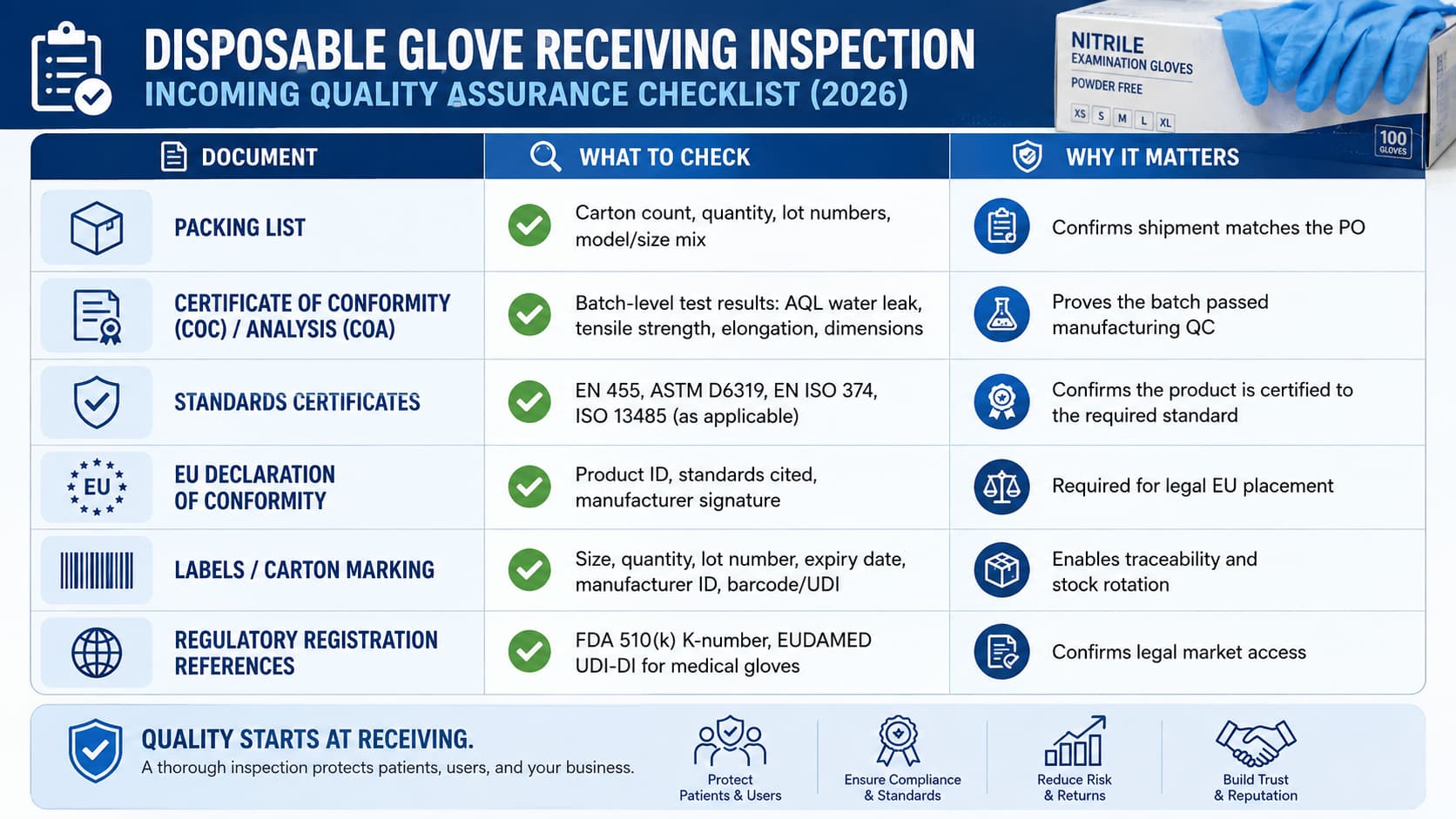 DISPOSABLE GLOVE RECEIVING INSPECTION
INCOMING QUALITY ASSURANCE CHECKLIST (2026)

NITRILE
EXAMINATION GLOVES
POWDER FREE
XS S M L XL
100 GLOVES

| DOCUMENT | WHAT TO CHECK | WHY IT MATTERS |
|---|---|---|
| PACKING LIST | Carton count, quantity, lot numbers, model/size mix | Confirms shipment matches the PO |
| CERTIFICATE OF CONFORMITY (COC) / ANALYSIS (COA) | Batch-level test results: AQL water leak, tensile strength, elongation, dimensions | Proves the batch passed manufacturing QC |
| STANDARDS CERTIFICATES | EN 455, ASTM D6319, EN ISO 374, ISO 13485 (as applicable) | Confirms the product is certified to the required standard |
| EU DECLARATION OF CONFORMITY | Product ID, standards cited, manufacturer signature | Required for legal EU placement |
| LABELS / CARTON MARKING | Size, quantity, lot number, expiry date, manufacturer ID, barcode/UDI | Enables traceability and stock rotation |
| REGULATORY REGISTRATION REFERENCES | FDA 510(k) K-number, EUDAMED UDI-DI for medical gloves | Confirms legal market access |

EU

QUALITY STARTS AT RECEIVING.
A thorough inspection protects patients, users, and your business.

Protect Patients & Users
Ensure Compliance & Standards
Reduce Risk & Returns
Build Trust & Reputation